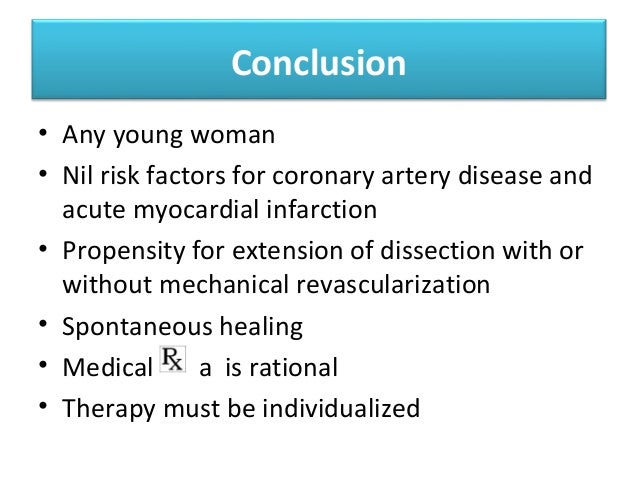 Conclusion

• Any young woman
• Nil risk factors for coronary artery disease and acute myocardial infarction
• Propensity for extension of dissection with or without mechanical revascularization
• Spontaneous healing
• Medical Rx a is rational
• Therapy must be individualized